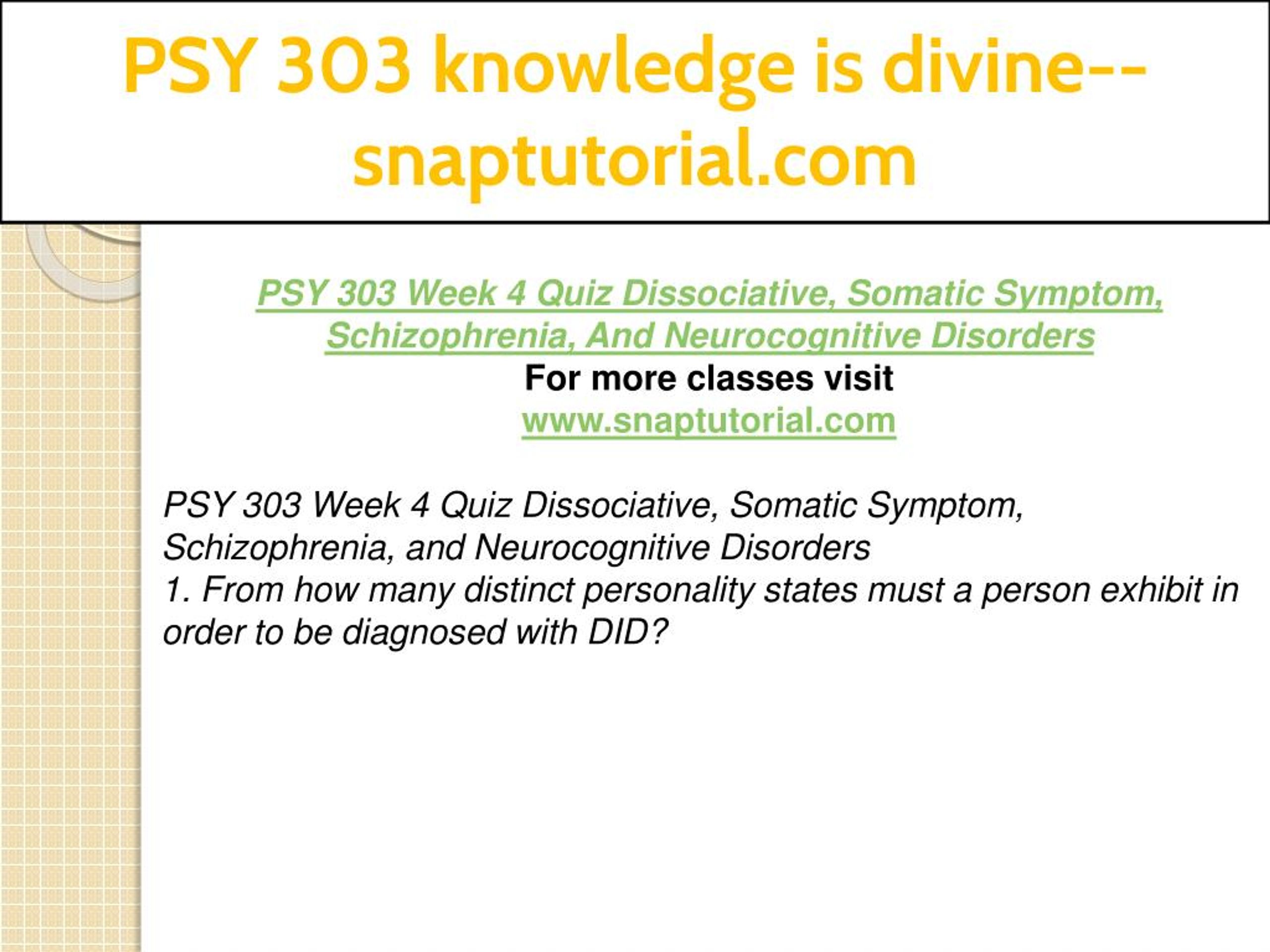 PSY 303 knowledge is divine--snaptutorial.com

PSY 303 Week 4 Quiz Dissociative, Somatic Symptom, Schizophrenia, And Neurocognitive Disorders
For more classes visit
www.snaptutorial.com

PSY 303 Week 4 Quiz Dissociative, Somatic Symptom, Schizophrenia, and Neurocognitive Disorders
1. From how many distinct personality states must a person exhibit in order to be diagnosed with DID?